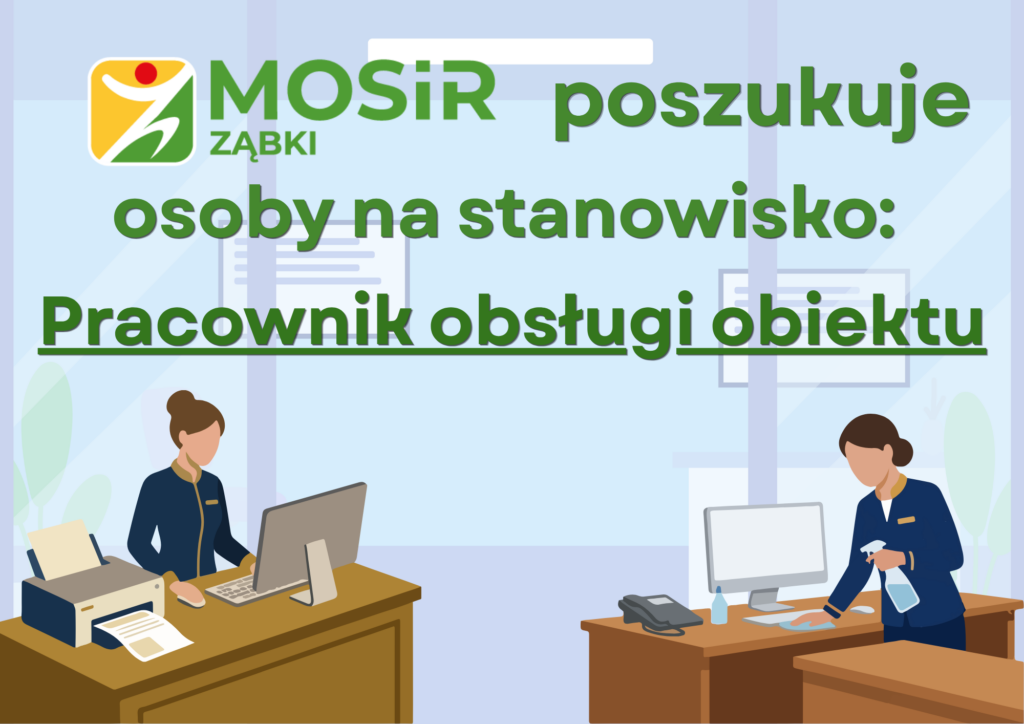 MOSiR
ZĄBKI
poszukuje

osoby na stanowisko:

Pracownik obsługi obiektu